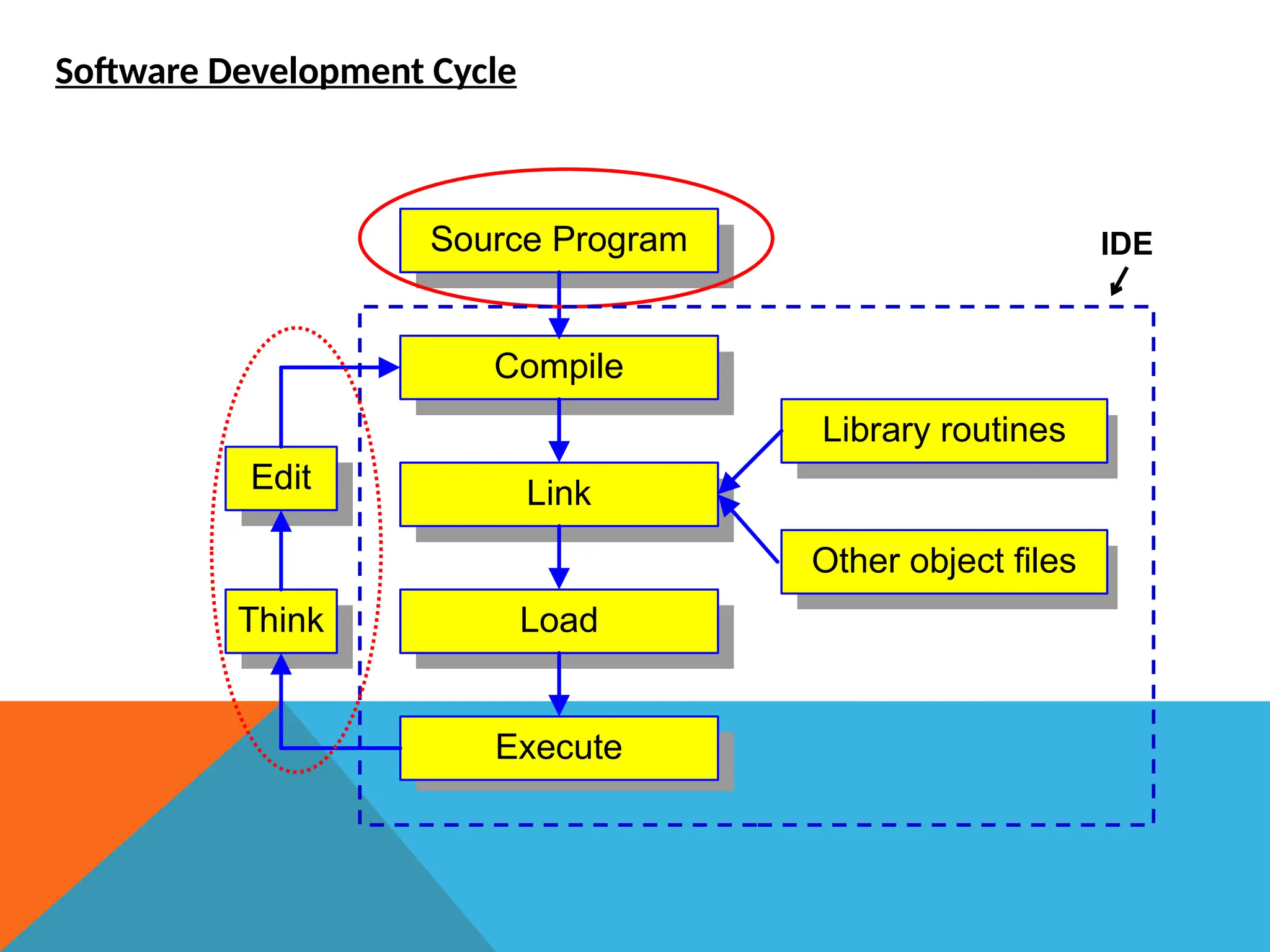 Software Development Cycle

Source Program

IDE

Compile

Library routines

Edit

Link

Other object files

Think

Load

Execute